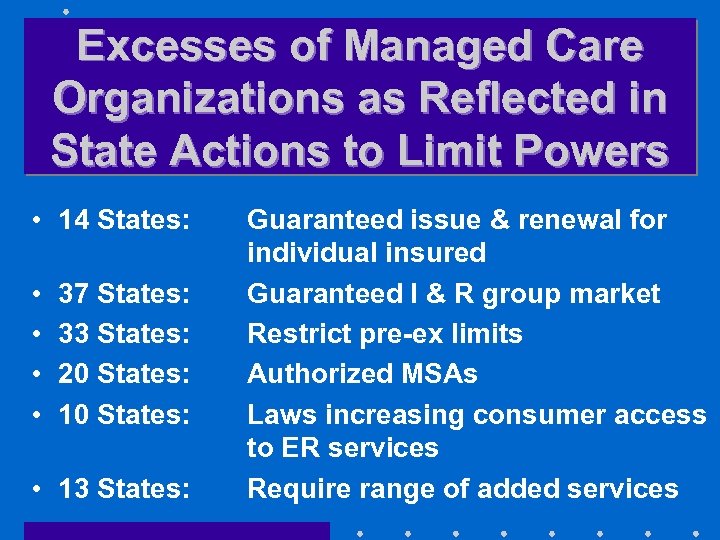 Excesses of Managed Care Organizations as Reflected in State Actions to Limit Powers

• 14 States: Guaranteed issue & renewal for individual insured
• 37 States: Guaranteed I & R group market
• 33 States: Restrict pre-ex limits
• 20 States: Authorized MSAs
• 10 States: Laws increasing consumer access to ER services
• 13 States: Require range of added services